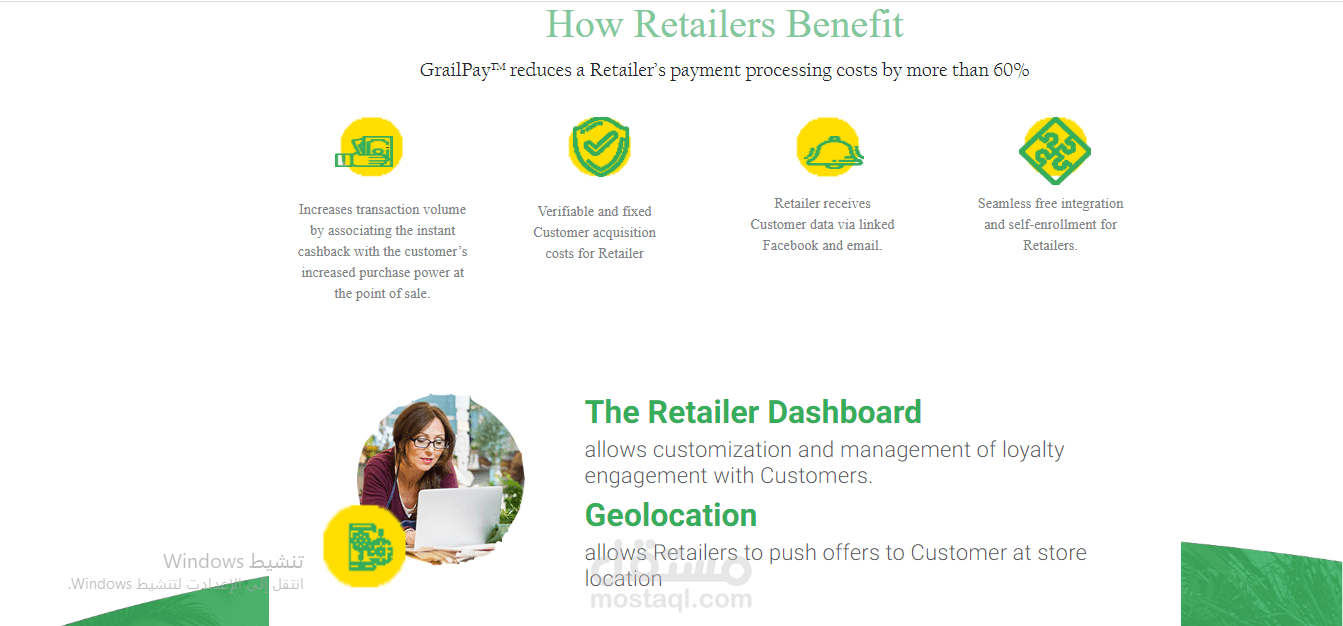 How Retailers Benefit

GrailPay™ reduces a Retailer's payment processing costs by more than 60%

Increases transaction volume by associating the instant cashback with the customer's increased purchase power at the point of sale.

Verifiable and fixed Customer acquisition costs for Retailer

Retailer receives Customer data via linked Facebook and email.

Seamless free integration and self-enrollment for Retailers.

The Retailer Dashboard

allows customization and management of loyalty engagement with Customers.

Geolocation

allows Retailers to push offers to Customer at store location

تنشيط Windows
انتقل إلى الإعدادات لتنشيط Windows.

مستقل
mostaql.com